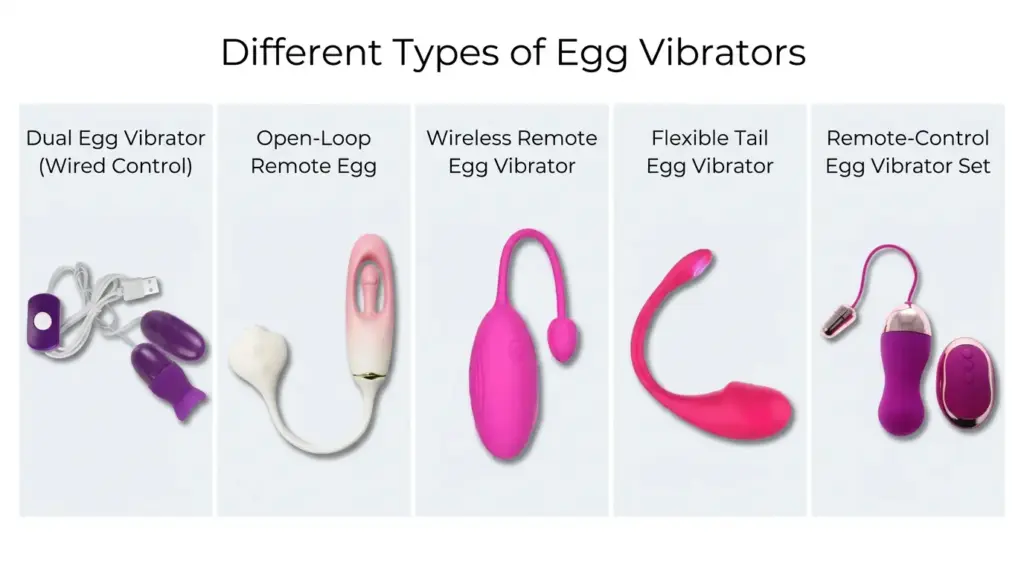 Different Types of Egg Vibrators

Dual Egg Vibrator (Wired Control)

Open-Loop Remote Egg

Wireless Remote Egg Vibrator

Flexible Tail Egg Vibrator

Remote-Control Egg Vibrator Set